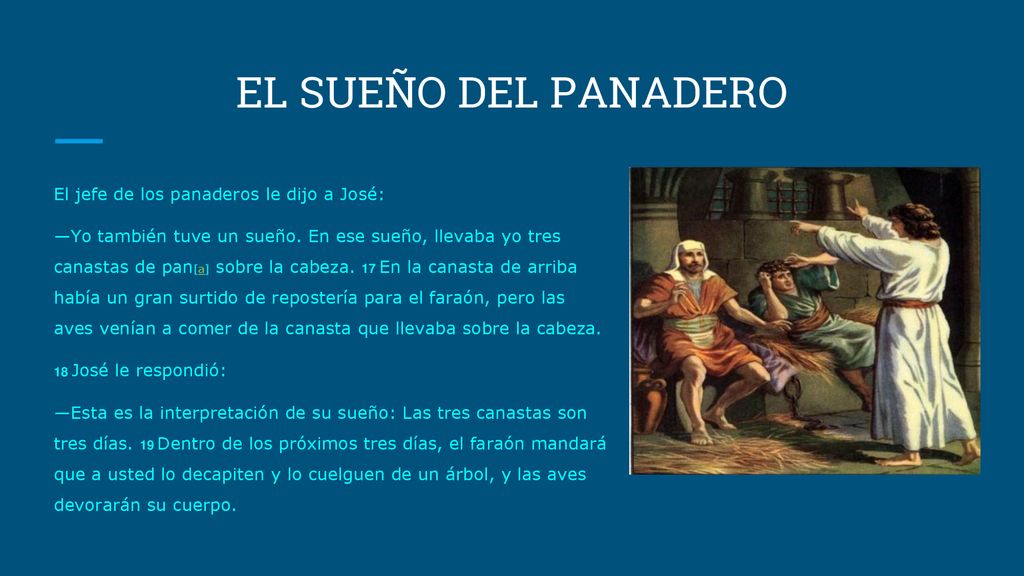 EL SUEÑO DEL PANADERO

El jefe de los panaderos le dijo a José:

—Yo también tuve un sueño. En ese sueño, llevaba yo tres canastas de pan[a] sobre la cabeza. 17 En la canasta de arriba había un gran surtido de repostería para el faraón, pero las aves venían a comer de la canasta que llevaba sobre la cabeza.

18 José le respondió:

—Esta es la interpretación de su sueño: Las tres canastas son tres días. 19 Dentro de los próximos tres días, el faraón mandará que a usted lo decapiten y lo cuelguen de un árbol, y las aves devorarán su cuerpo.